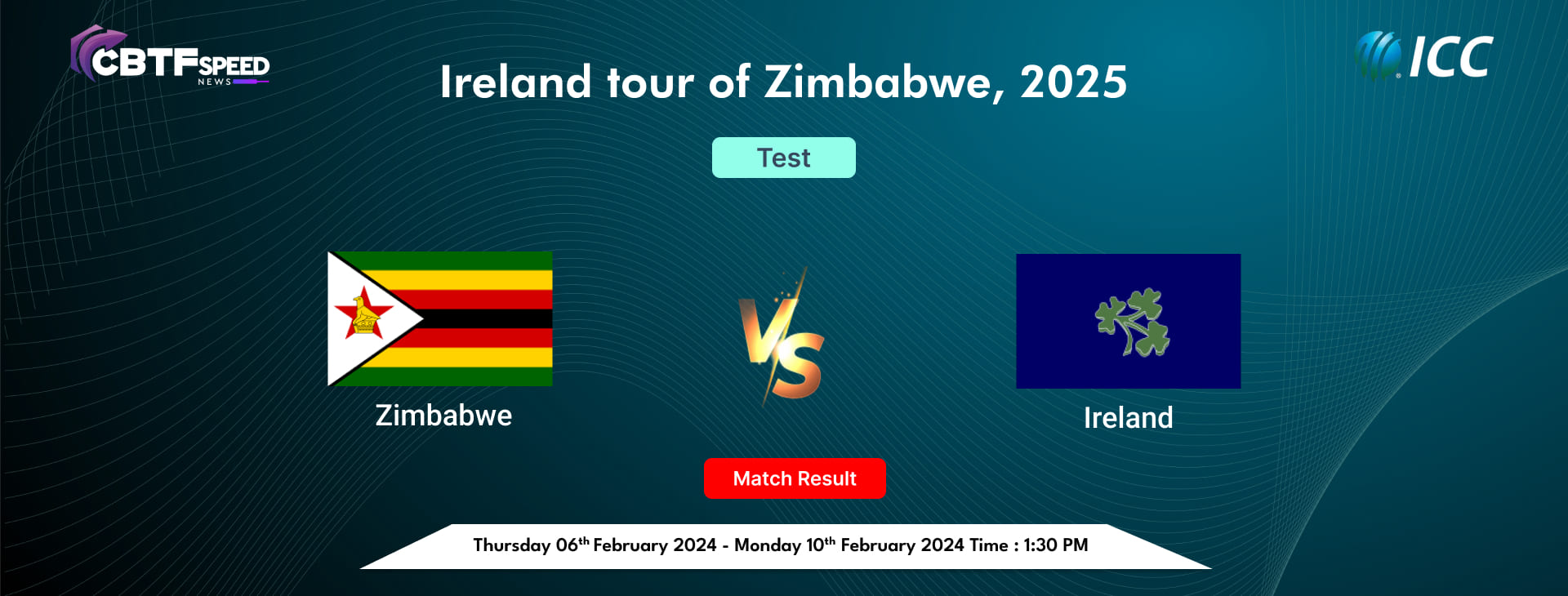 CBTF SPEED NEWS

Ireland tour of Zimbabwe, 2025

ICC

Test

Zimbabwe

VS

Ireland

Match Result

Thursday 06th February 2024 - Monday 10th February 2024 Time : 1:30 PM